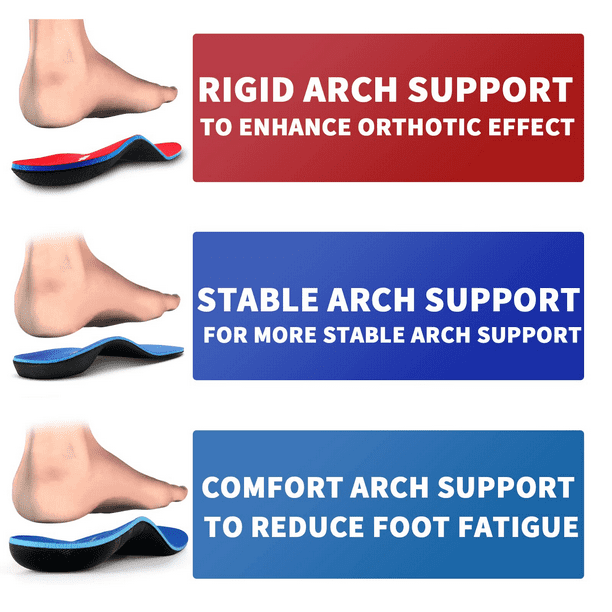 RIGID ARCH SUPPORT
TO ENHANCE ORTHOTIC EFFECT

STABLE ARCH SUPPORT
FOR MORE STABLE ARCH SUPPORT

COMFORT ARCH SUPPORT
TO REDUCE FOOT FATIGUE